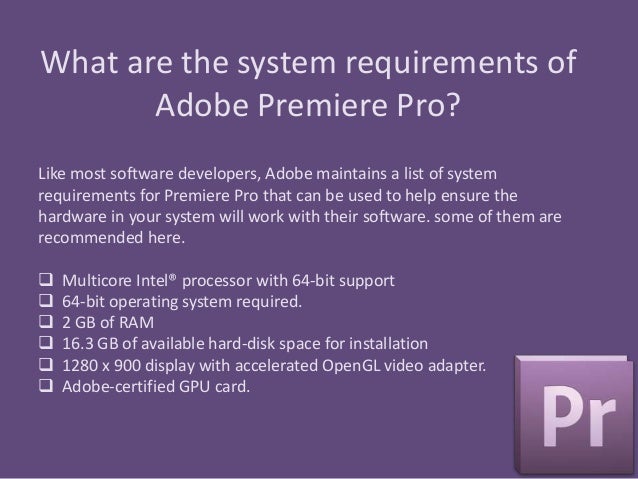 What are the system requirements of Adobe Premiere Pro?

Like most software developers, Adobe maintains a list of system requirements for Premiere Pro that can be used to help ensure the hardware in your system will work with their software. some of them are recommended here.

❑ Multicore Intel® processor with 64-bit support
❑ 64-bit operating system required.
❑ 2 GB of RAM
❑ 16.3 GB of available hard-disk space for installation
❑ 1280 x 900 display with accelerated OpenGL video adapter.
❑ Adobe-certified GPU card.

Pr